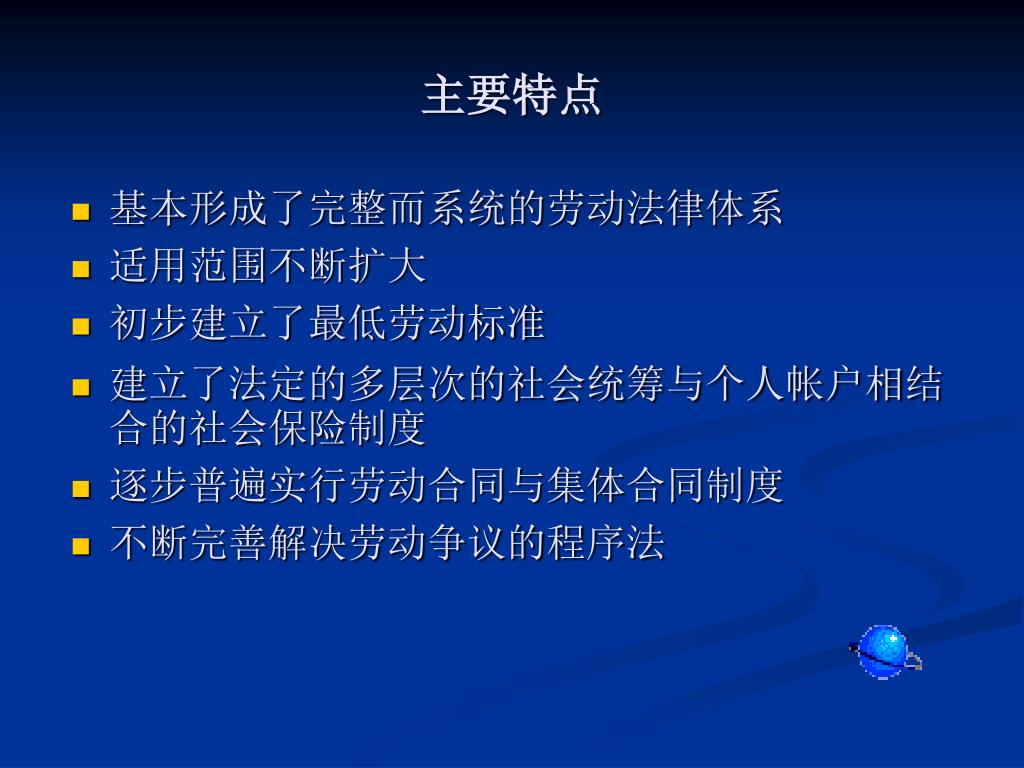 主要特点

- 基本形成了完整而系统的劳动法律体系
- 适用范围不断扩大
- 初步建立了最低劳动标准
- 建立了法定的多层次的社会统筹与个人帐户相结合的社会保险制度
- 逐步普遍实行劳动合同与集体合同制度
- 不断完善解决劳动争议的程序法